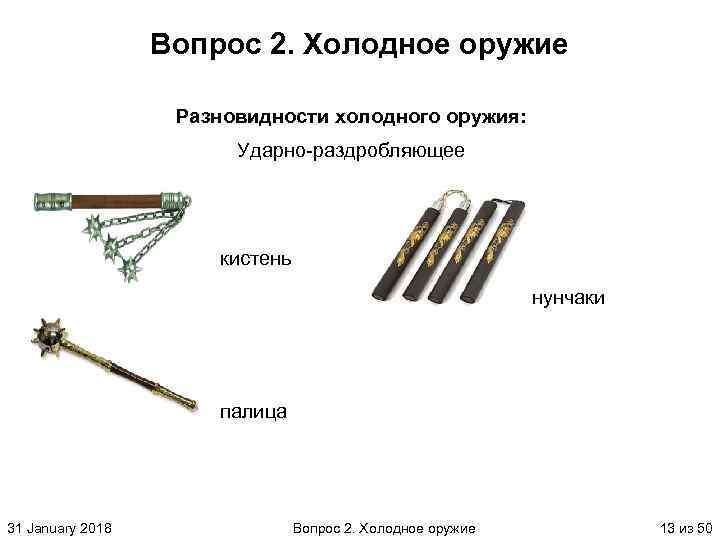 Вопрос 2. Холодное оружие

Разновидности холодного оружия:

Ударно-раздробляющее

кистень

нунчаки

палица

31 January 2018

Вопрос 2. Холодное оружие

13 из 50